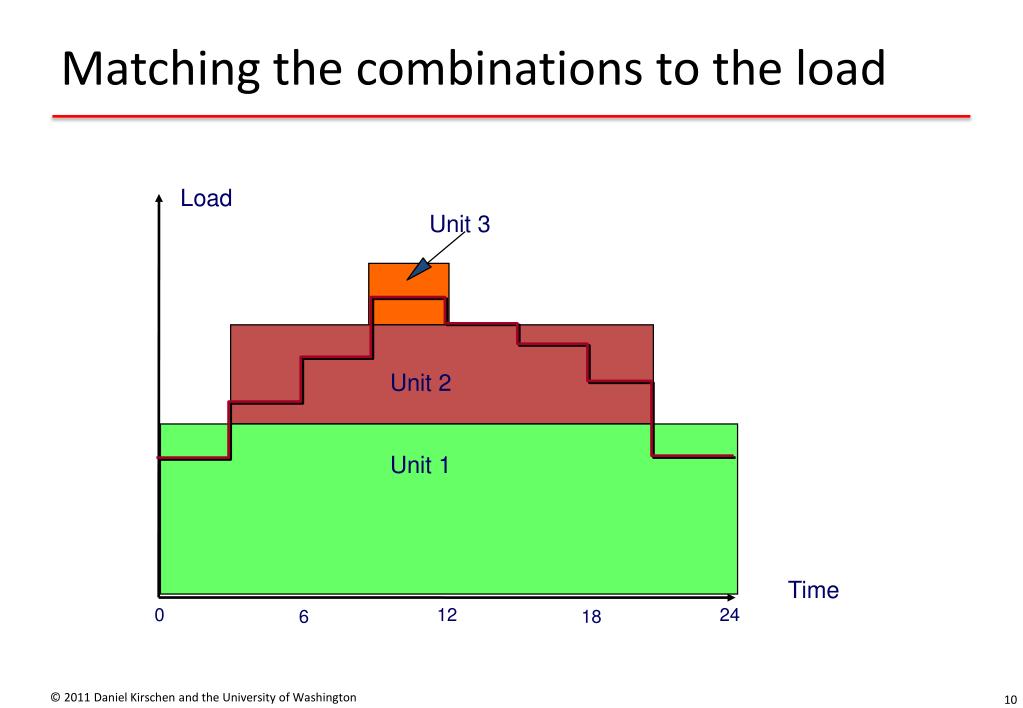 Matching the combinations to the load

Load

Unit 3

Unit 2

Unit 1

Time

0

6

12

18

24

© 2011 Daniel Kirschen and the University of Washington

10